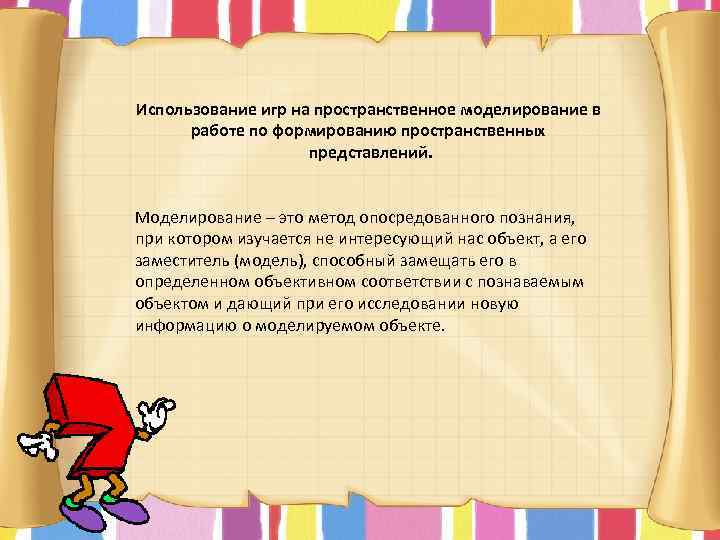 Использование игр на пространственное моделирование в работе по формированию пространственных представлений.

Моделирование – это метод опосредованного познания, при котором изучается не интересующий нас объект, а его заместитель (модель), способный замещать его в определенном объективном соответствии с познаваемым объектом и дающий при его исследовании новую информацию о моделируемом объекте.